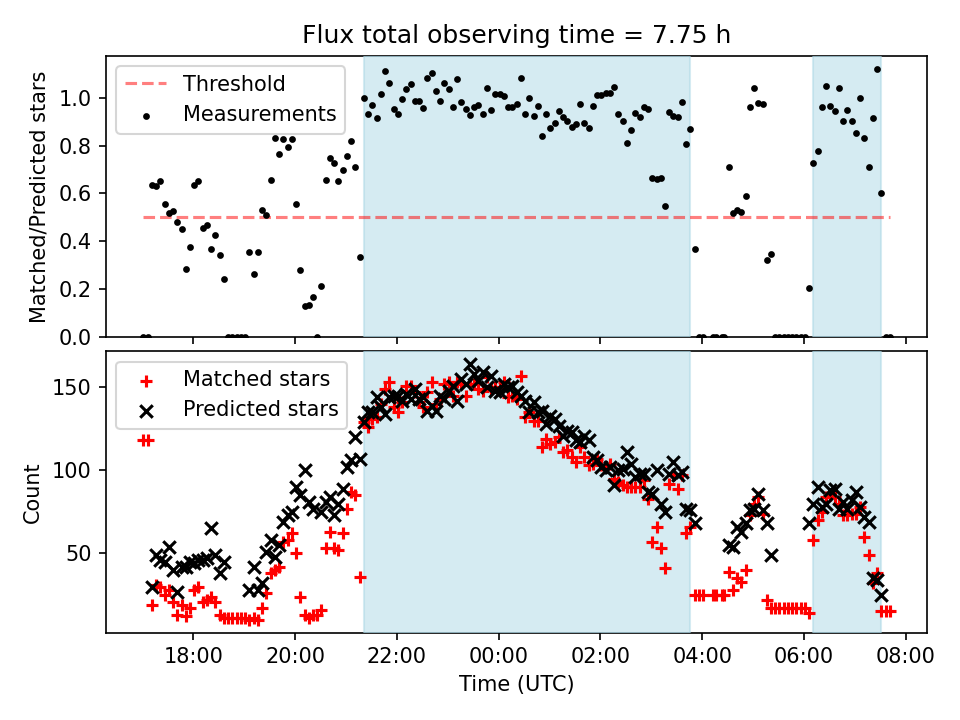 Flux total observing time = 7.75 h

Threshold
Measurements

Matched/Predicted stars

1.0
0.8
0.6
0.4
0.2
0.0

Matched stars
Predicted stars

Count

150
100
50

18:00
20:00
22:00
00:00
02:00
04:00
06:00
08:00

Time (UTC)